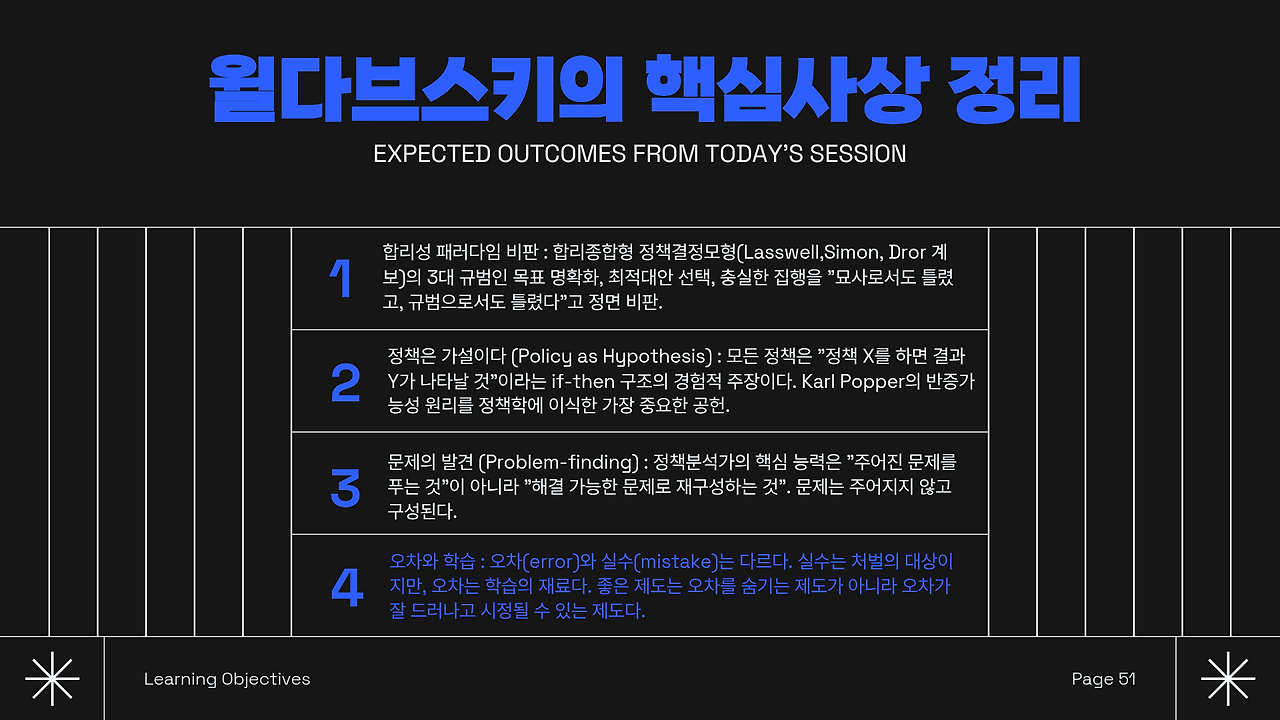 윌다브스키의 핵심사상 정리

EXPECTED OUTCOMES FROM TODAY'S SESSION

1

합리성 패러다임 비판 : 합리종합형 정책결정모형(Lasswell,Simon, Dror 계보)의 3대 규범인 목표 명확화, 최적대안 선택, 충실한 집행을 "묘사로서도 틀렸고, 규범으로서도 틀렸다"고 정면 비판.

2

정책은 가설이다 (Policy as Hypothesis) : 모든 정책은 "정책 X를 하면 결과 Y가 나타날 것"이라는 if-then 구조의 경험적 주장이다. Karl Popper의 반증가능성 원리를 정책학에 이식한 가장 중요한 공헌.

3

문제의 발견 (Problem-finding) : 정책분석가의 핵심 능력은 "주어진 문제를 푸는 것"이 아니라 "해결 가능한 문제로 재구성하는 것". 문제는 주어지지 않고 구성된다.

4

오차와 학습 : 오차(error)와 실수(mistake)는 다르다. 실수는 처벌의 대상이지만, 오차는 학습의 재료다. 좋은 제도는 오차를 숨기는 제도가 아니라 오차가 잘 드러나고 시정될 수 있는 제도다.

Learning Objectives

Page 51